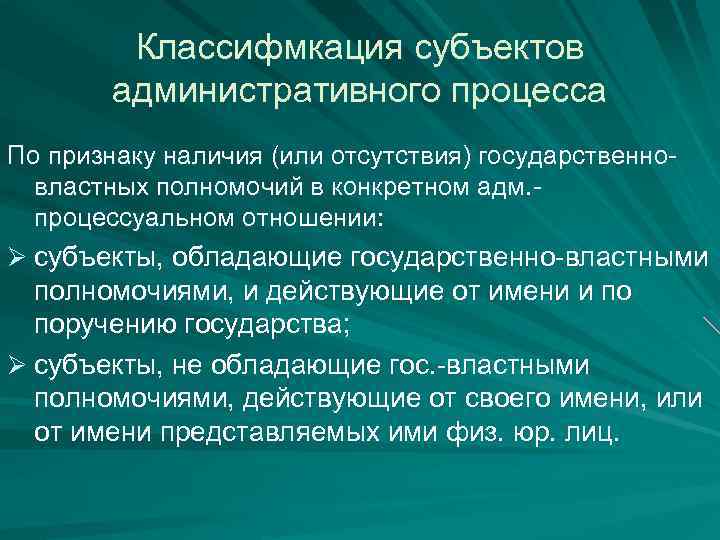 Классифмкация субъектов административного процесса

По признаку наличия (или отсутствия) государственно-властных полномочий в конкретном адм.-процессуальном отношении:

➢ субъекты, обладающие государственно-властными полномочиями, и действующие от имени и по поручению государства;

➢ субъекты, не обладающие гос.-властными полномочиями, действующие от своего имени, или от имени представляемых ими физ. юр. лиц.